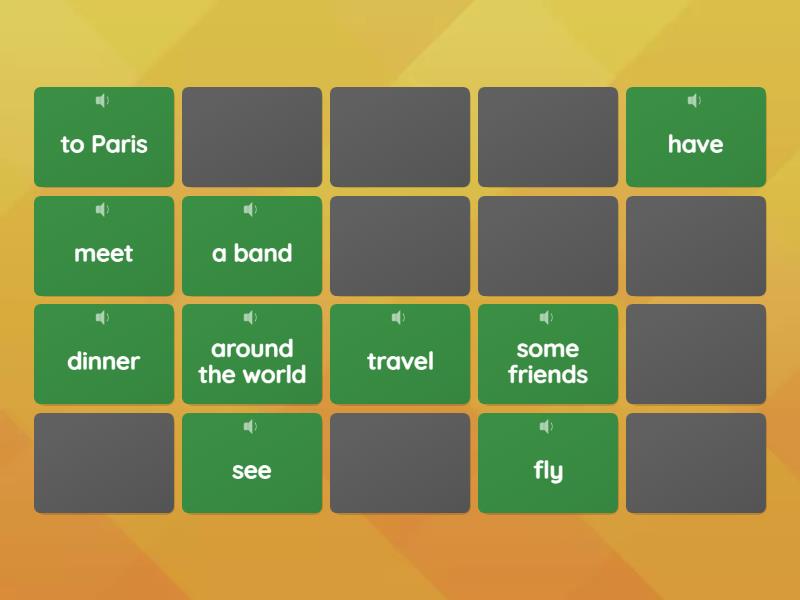 to Paris

have

meet

a band

dinner

around the world

travel

some friends

see

fly